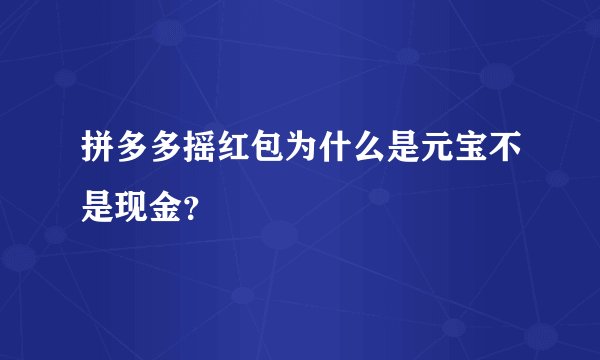 拼多多摇红包为什么是元宝不是现金?